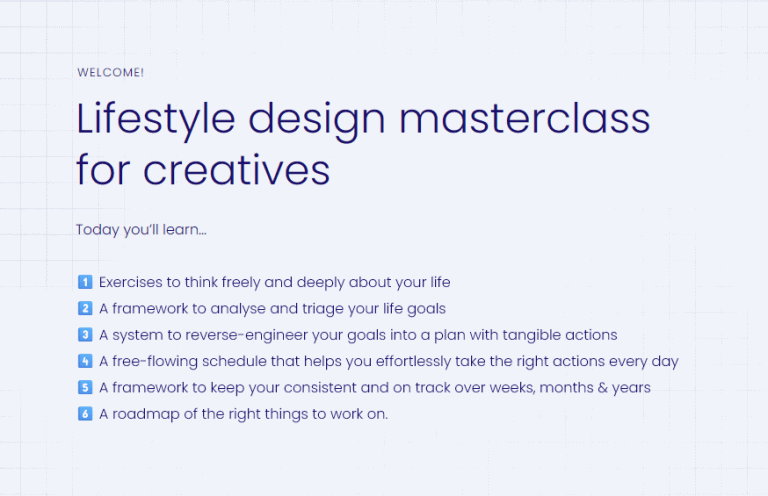 WELCOME!

Lifestyle design masterclass for creatives

Today you'll learn...

1 Exercises to think freely and deeply about your life
2 A framework to analyse and triage your life goals
3 A system to reverse-engineer your goals into a plan with tangible actions
4 A free-flowing schedule that helps you effortlessly take the right actions every day
5 A framework to keep your consistent and on track over weeks, months & years
6 A roadmap of the right things to work on.